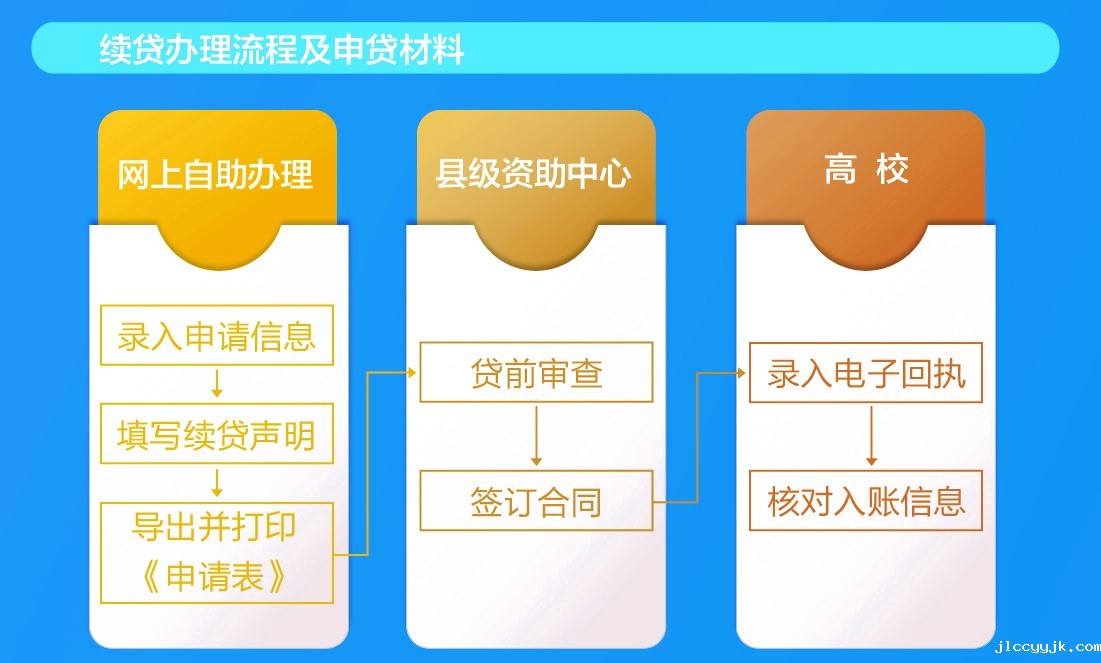 续贷办理流程及申贷材料

网上自助办理

录入申请信息

填写续贷声明

导出并打印《申请表》

县级资助中心

贷前审查

签订合同

高 校

录入电子回执

核对入账信息

jlccyyjk.com